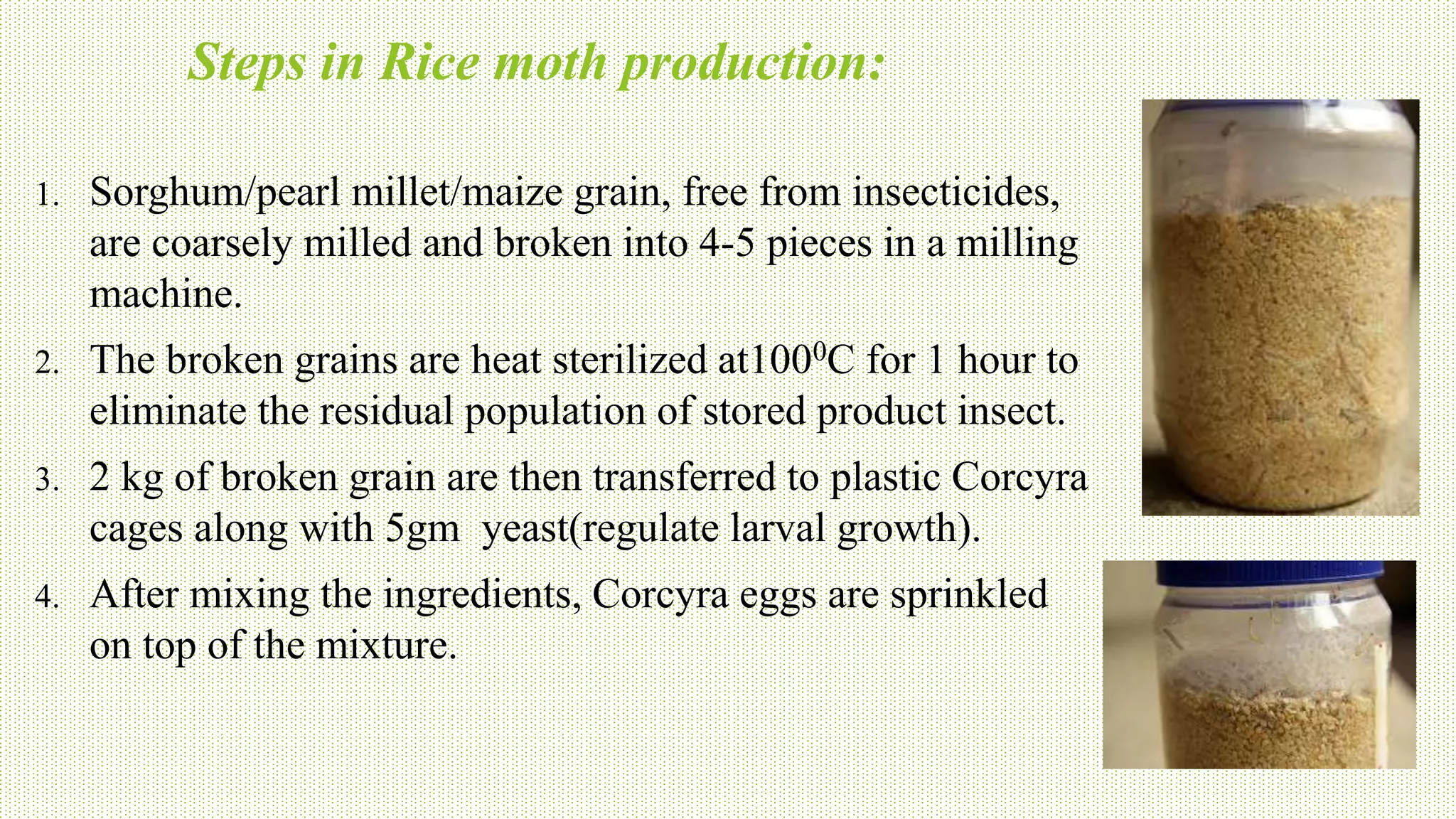 Steps in Rice moth production:

1. Sorghum/pearl millet/maize grain, free from insecticides, are coarsely milled and broken into 4-5 pieces in a milling machine.
2. The broken grains are heat sterilized at$100^0$C for 1 hour to eliminate the residual population of stored product insect.
3. 2 kg of broken grain are then transferred to plastic Corcyra cages along with 5gm yeast(regulate larval growth).
4. After mixing the ingredients, Corcyra eggs are sprinkled on top of the mixture.